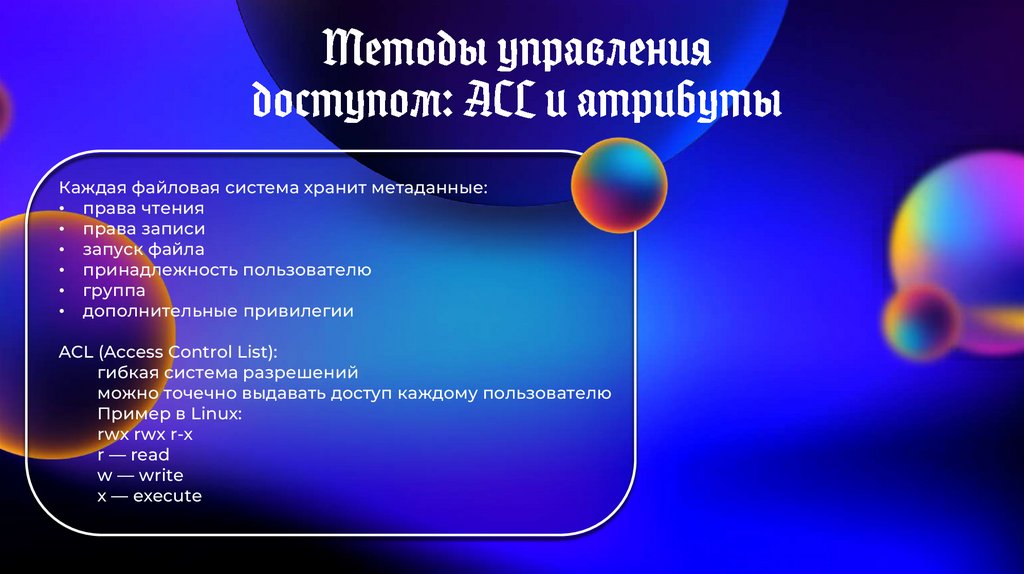 Методы управления доступом: ACL и атрибуты

Каждая файловая система хранит метаданные:
• права чтения
• права записи
• запуск файла
• принадлежность пользователю
• группа
• дополнительные привилегии

ACL (Access Control List):
гибкая система разрешений
можно точечно выдавать доступ каждому пользователю
Пример в Linux:
rwx rwx r-x
r — read
w — write
x — execute